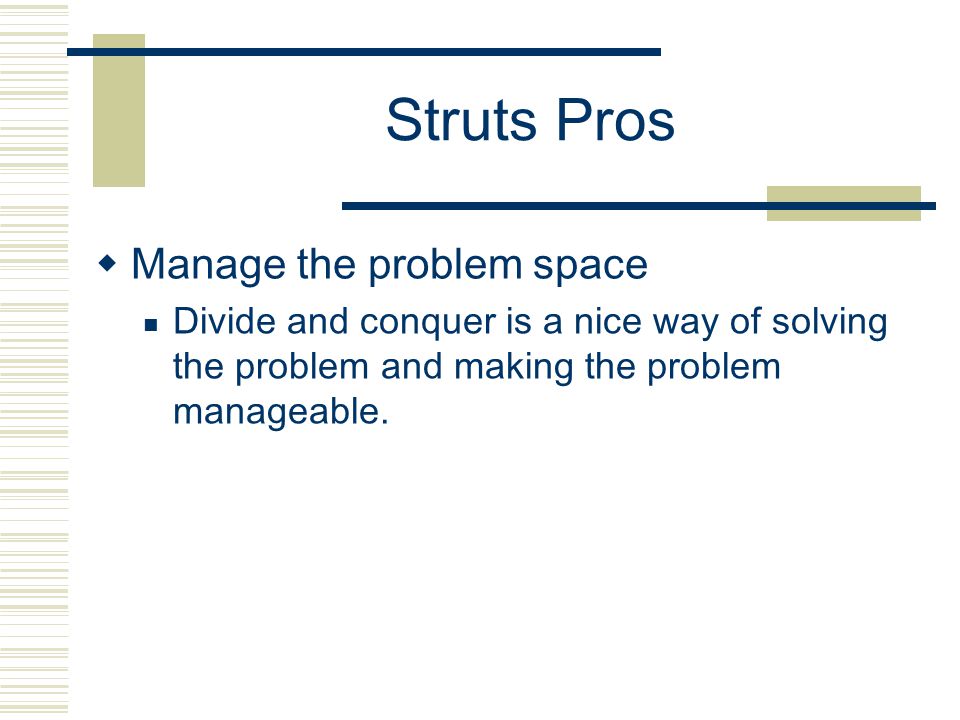 Struts Pros

Manage the problem space

Divide and conquer is a nice way of solving the problem and making the problem manageable.